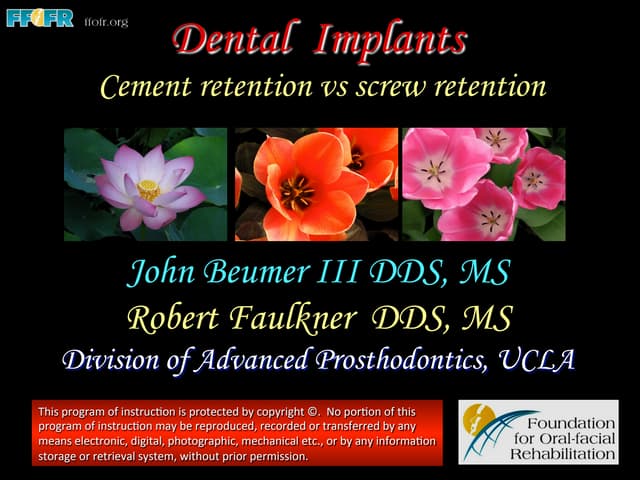 FFOFR ffofr.org

Dental Implants

Cement retention vs screw retention

John Beumer III DDS, MS

Robert Faulkner DDS, MS

Division of Advanced Prosthodontics, UCLA

This program of instruction is protected by copyright ©. No portion of this program of instruction may be reproduced, recorded or transferred by any means electronic, digital, photographic, mechanical etc., or by any information storage or retrieval system, without prior permission.

Foundation for Oral-facial Rehabilitation